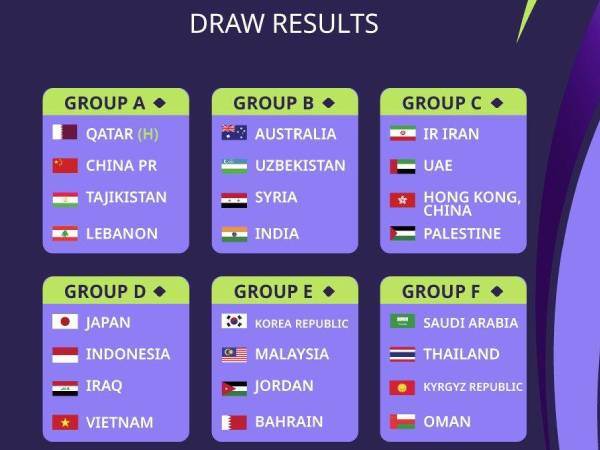 DRAW RESULTS

GROUP A
QATAR (H)
CHINA PR
TAJIKISTAN
LEBANON

GROUP B
AUSTRALIA
UZBEKISTAN
SYRIA
INDIA

GROUP C
IR IRAN
UAE
HONG KONG, CHINA
PALESTINE

GROUP D
JAPAN
INDONESIA
IRAQ
VIETNAM

GROUP E
KOREA REPUBLIC
MALAYSIA
JORDAN
BAHRAIN

GROUP F
SAUDI ARABIA
THAILAND
KYRGYZ REPUBLIC
OMAN